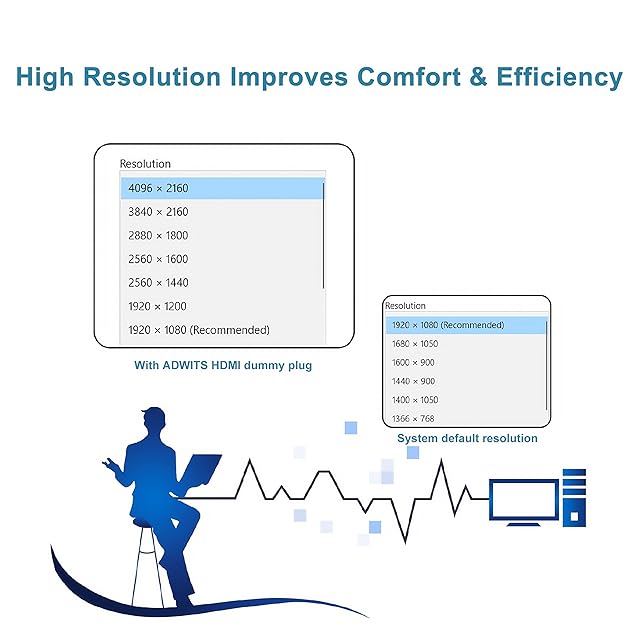 High Resolution Improves Comfort & Efficiency

Resolution
4096 × 2160
3840 × 2160
2880 × 1800
2560 × 1600
2560 × 1440
1920 × 1200
1920 × 1080 (Recommended)

With ADWITS HDMI dummy plug

Resolution
1920 × 1080 (Recommended)
1680 × 1050
1600 × 900
1440 × 900
1400 × 1050
1366 × 768

System default resolution